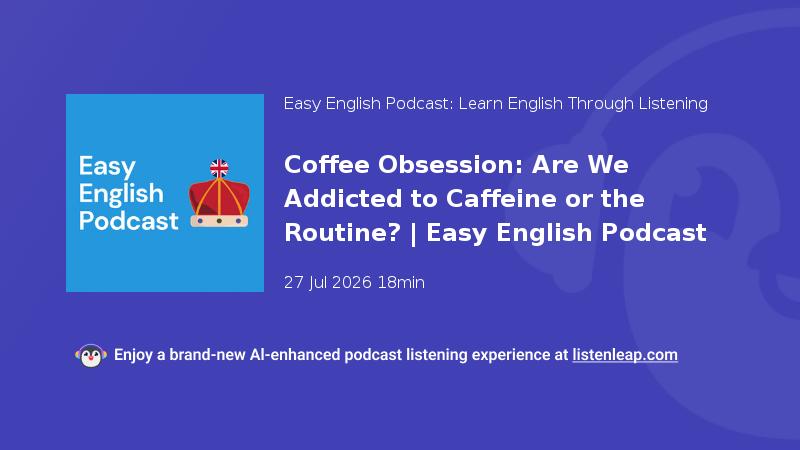 Easy English Podcast

Easy English Podcast: Learn English Through Listening

Coffee Obsession: Are We Addicted to Caffeine or the Routine? | Easy English Podcast

27 Jul 2026 18min

Enjoy a brand-new AI-enhanced podcast listening experience at listenleap.com